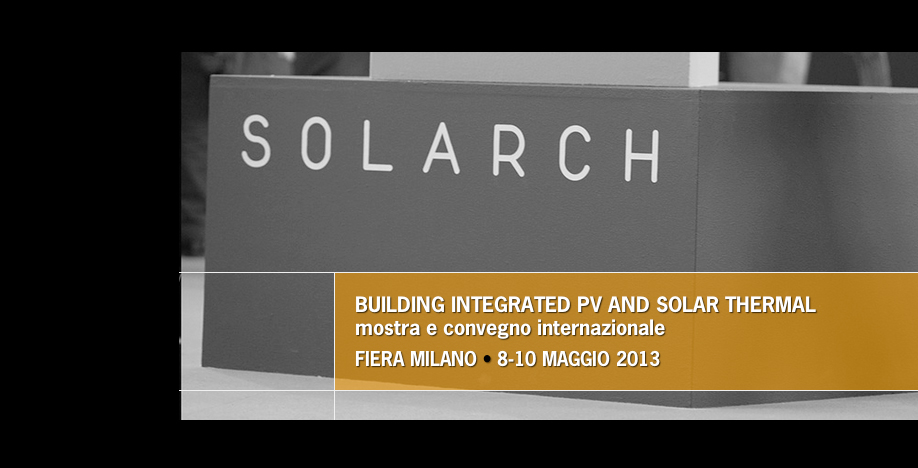 SOLARCH

BUILDING INTEGRATED PV AND SOLAR THERMAL
mostra e convegno internazionale
FIERA MILANO • 8-10 MAGGIO 2013